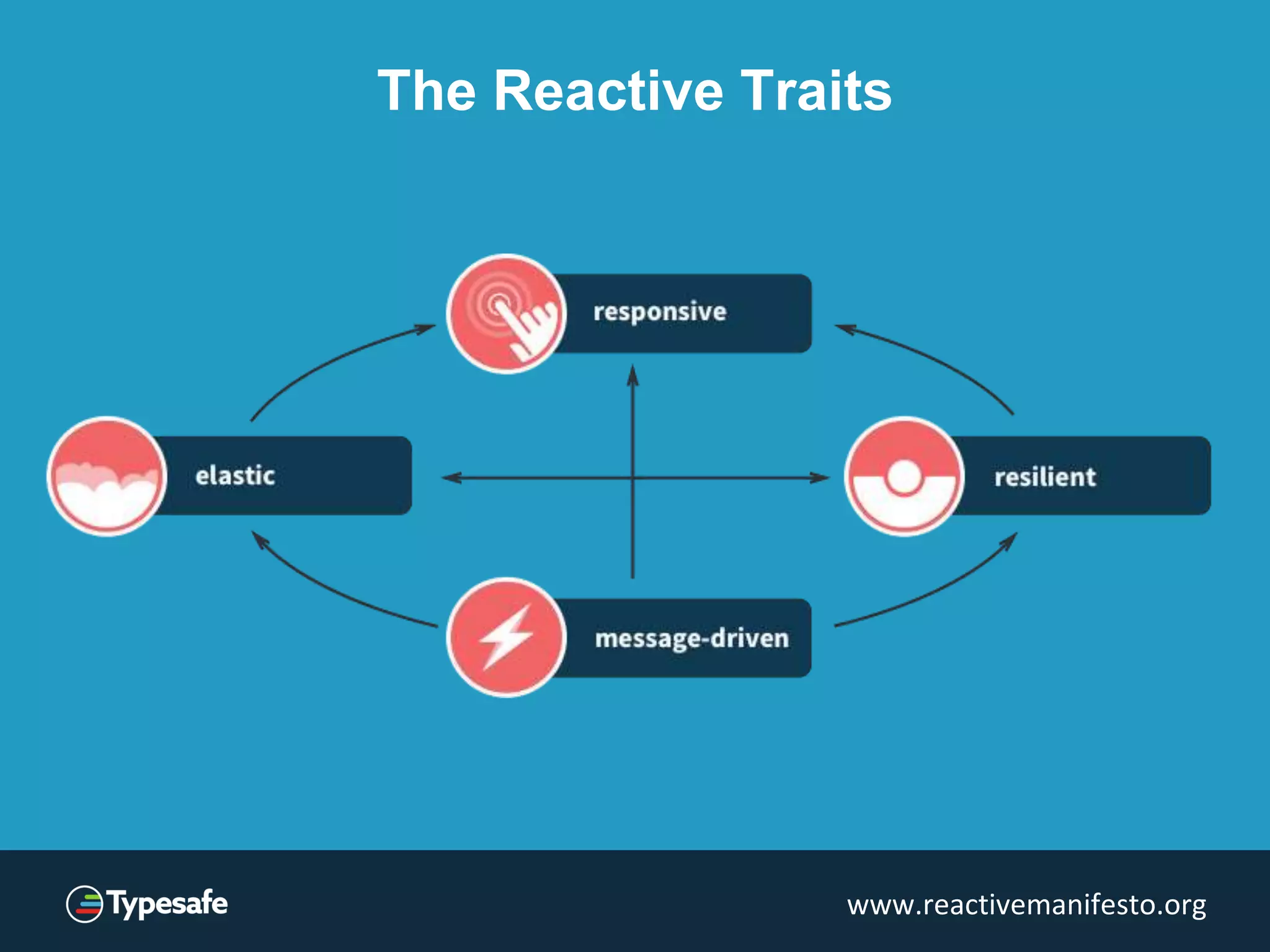 The Reactive Traits

responsive

elastic

resilient

message-driven

Typesafe

www.reactivemanifesto.org